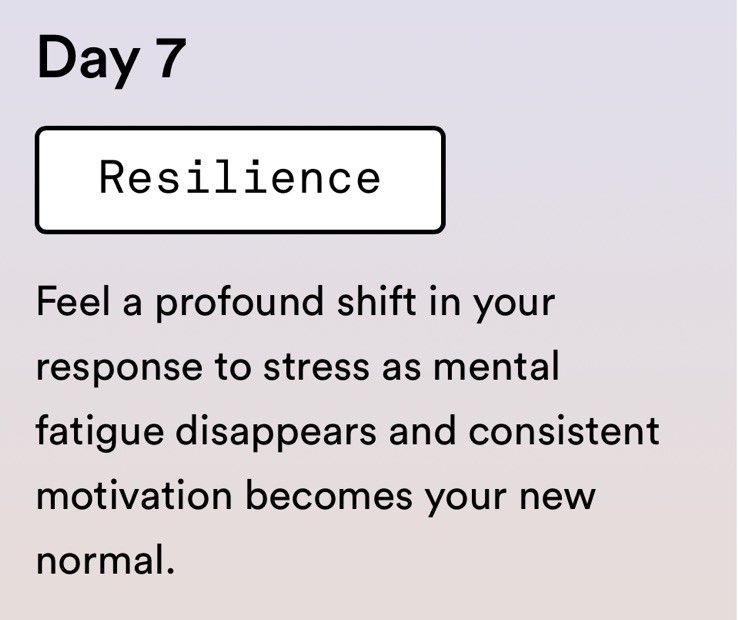 Day 7

Resilience

Feel a profound shift in your response to stress as mental fatigue disappears and consistent motivation becomes your new normal.